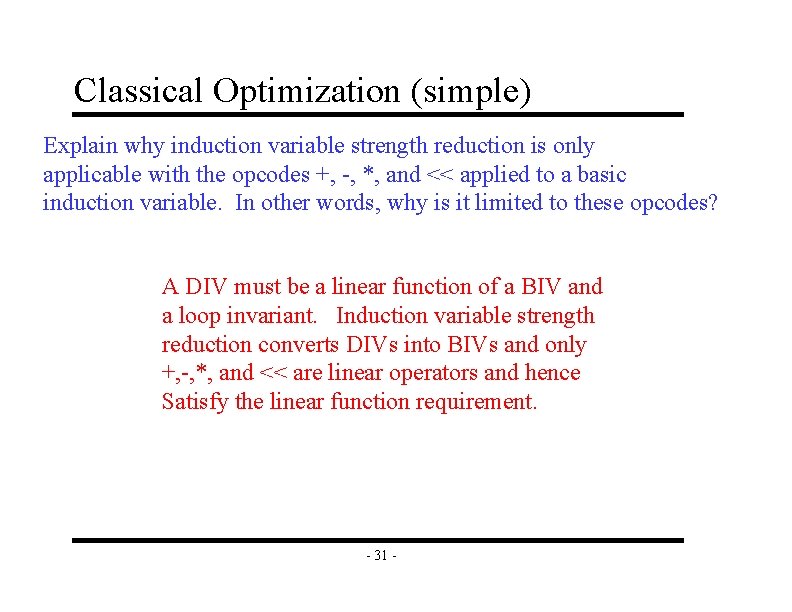 Classical Optimization (simple)

Explain why induction variable strength reduction is only applicable with the opcodes +, -, *, and << applied to a basic induction variable. In other words, why is it limited to these opcodes?

A DIV must be a linear function of a BIV and a loop invariant. Induction variable strength reduction converts DIVs into BIVs and only +,-,*, and << are linear operators and hence Satisfy the linear function requirement.

- 31 -